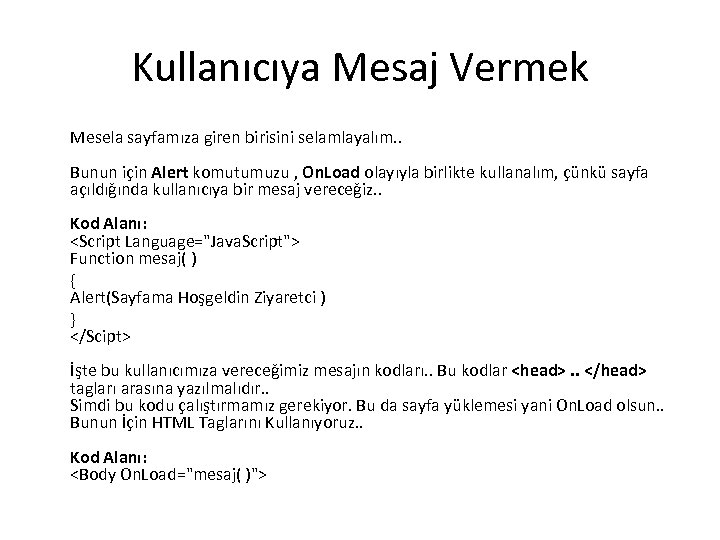 Kullanıcıya Mesaj Vermek

Mesela sayfamıza giren birisini selamlayalım..

Bunun için Alert komutumuzu , OnLoad olayıyla birlikte kullanalım, çünkü sayfa açıldığında kullanıcıya bir mesaj vereceğiz..

Kod Alanı:
<Script Language="JavaScript">
Function mesaj( )
{
Alert(Sayfama Hoşgeldin Ziyaretci )
}
</Scipt>

İşte bu kullanıcımıza vereceğimiz mesajın kodları.. Bu kodlar <head> .. </head> tagları arasına yazılmalıdır..
Simdi bu kodu çalıştırmamız gerekiyor. Bu da sayfa yüklemesi yani OnLoad olsun..
Bunun İçin HTML Taglarını Kullanıyoruz..

Kod Alanı:
<Body OnLoad="mesaj( )">